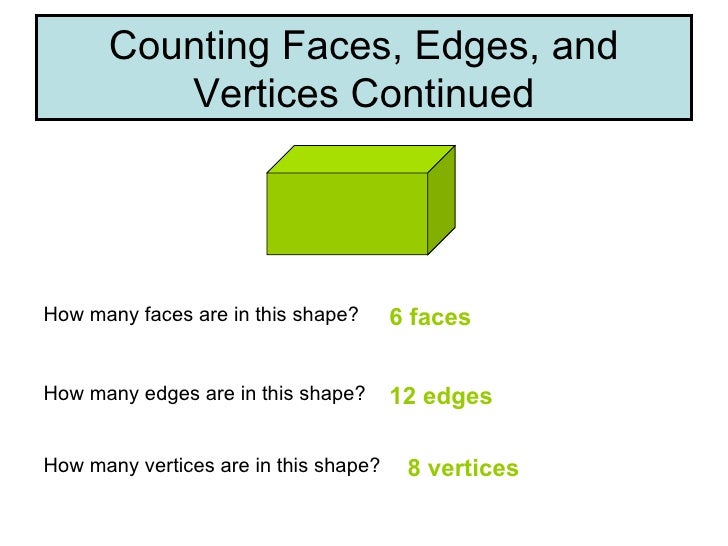 Counting Faces, Edges, and Vertices Continued

How many faces are in this shape? 6 faces

How many edges are in this shape? 12 edges

How many vertices are in this shape? 8 vertices